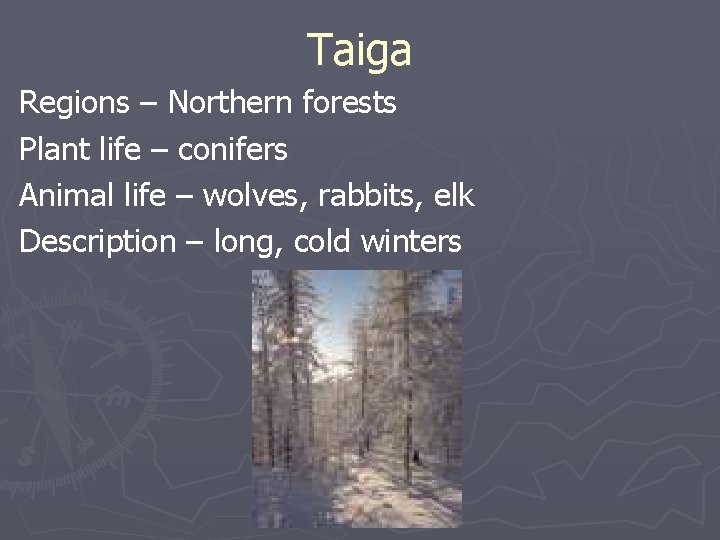 Taiga

Regions – Northern forests

Plant life – conifers

Animal life – wolves, rabbits, elk

Description – long, cold winters